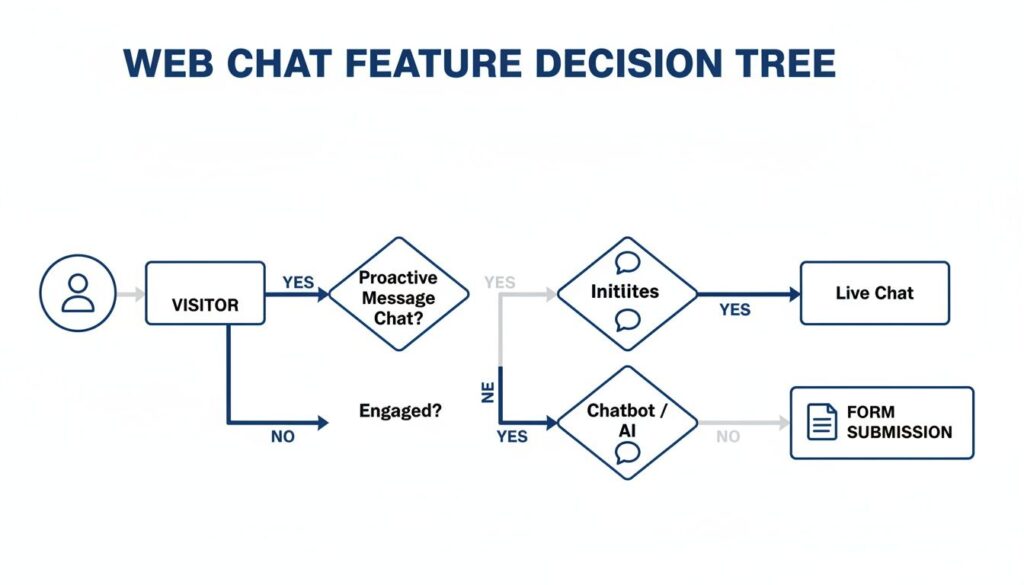 WEB CHAT FEATURE DECISION TREE

VISITOR

YES

Proactive Message Chat?

YES

Initlites

YES

Live Chat

NO

Engaged?

NE

YES

Chatbot / AI

NO

FORM SUBMISSION